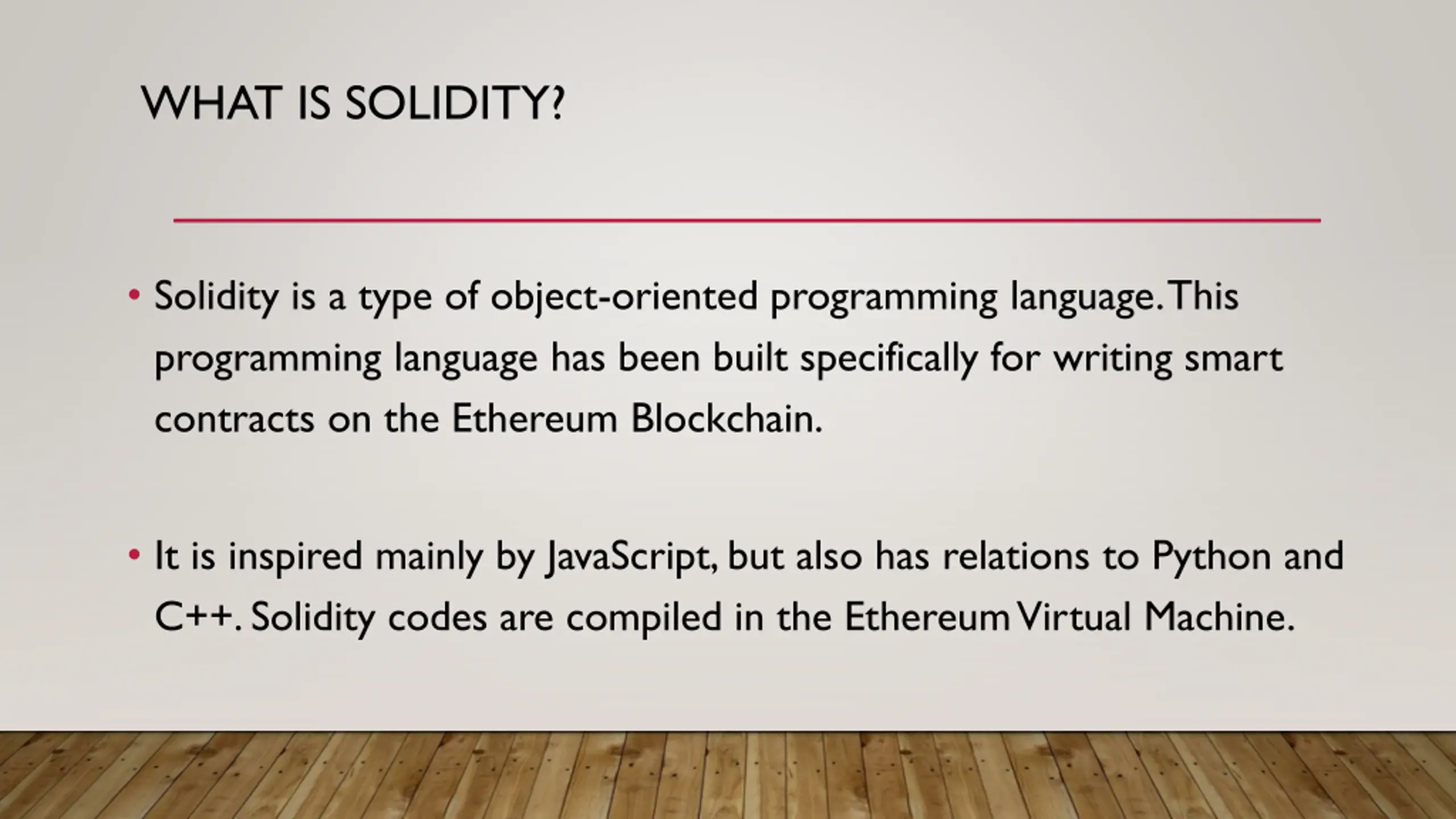 WHAT IS SOLIDITY?

• Solidity is a type of object-oriented programming language. This programming language has been built specifically for writing smart contracts on the Ethereum Blockchain.

• It is inspired mainly by JavaScript, but also has relations to Python and C++. Solidity codes are compiled in the Ethereum Virtual Machine.